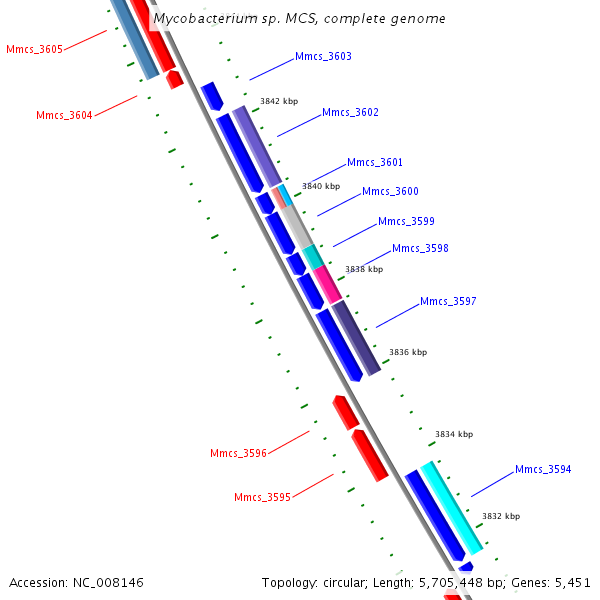 Mycobacterium sp. MCS, complete genome

Mmcs_3605

Mmcs_3603

Mmcs_3604

3842 kbp

Mmcs_3602

Mmcs_3601

3840 kbp

Mmcs_3600

Mmcs_3599

Mmcs_3598

3838 kbp

Mmcs_3597

3836 kbp

3834 kbp

Mmcs_3596

Mmcs_3594

Mmcs_3595

3832 kbp

Accession: NC_008146

Topology: circular; Length: 5,705,448 bp; Genes: 5,451